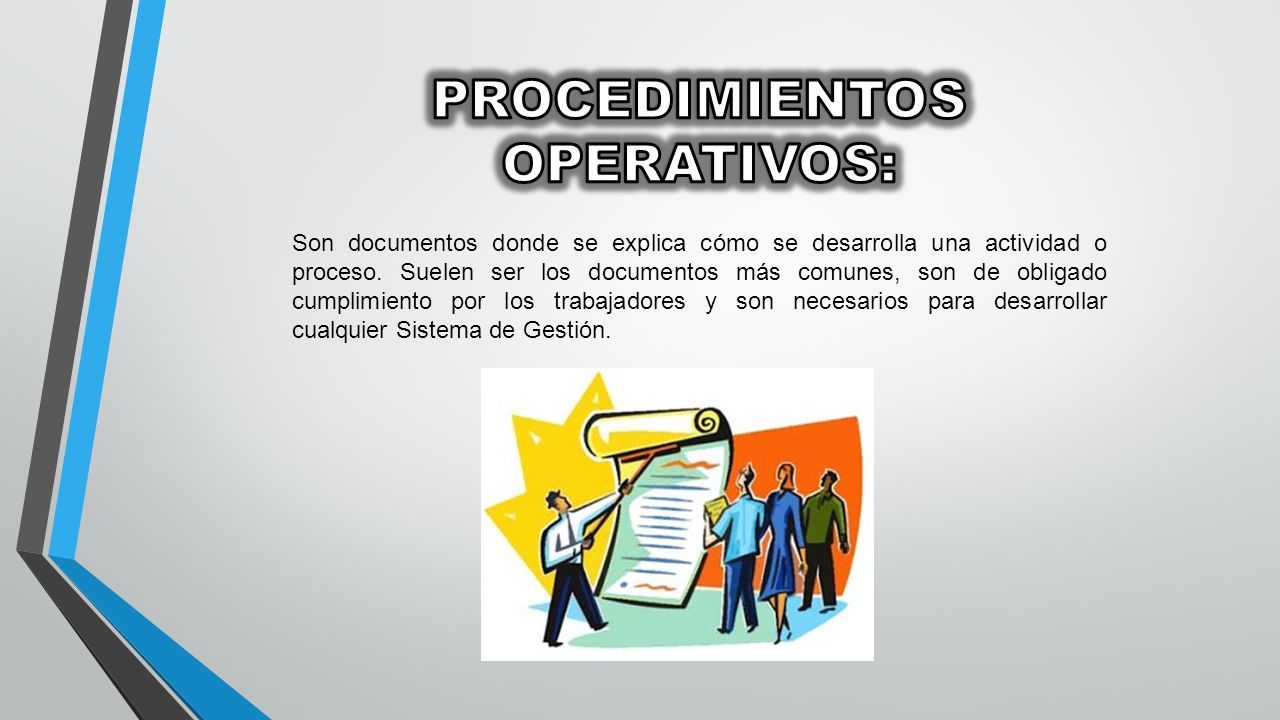 PROCEDIMIENTOS OPERATIVOS:

Son documentos donde se explica cómo se desarrolla una actividad o proceso. Suelen ser los documentos más comunes, son de obligado cumplimiento por los trabajadores y son necesarios para desarrollar cualquier Sistema de Gestión.